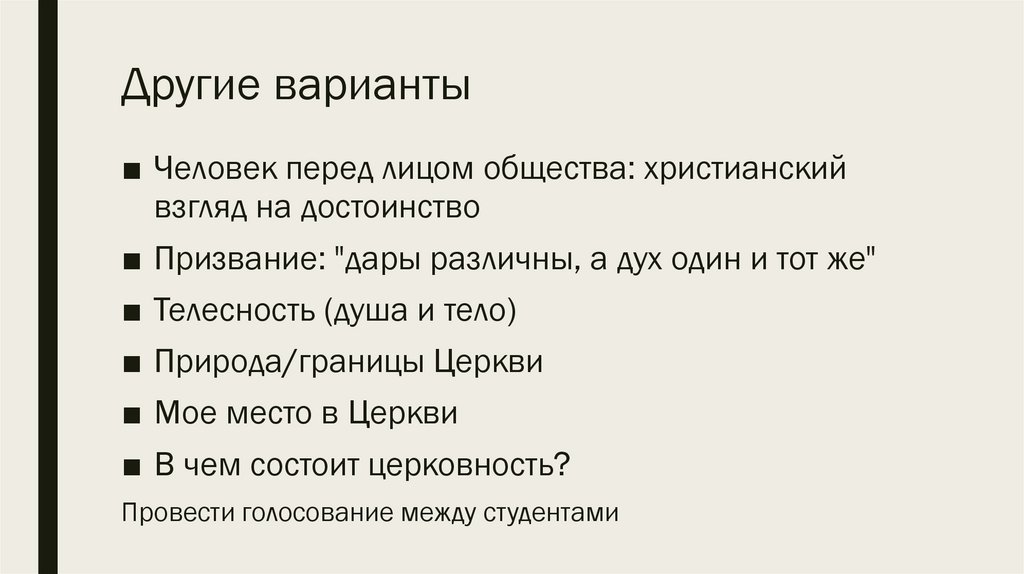 Другие варианты

■ Человек перед лицом общества: христианский взгляд на достоинство

■ Призвание: "дары различны, а дух один и тот же"

■ Телесность (душа и тело)

■ Природа/границы Церкви

■ Мое место в Церкви

■ В чем состоит церковность?

Провести голосование между студентами